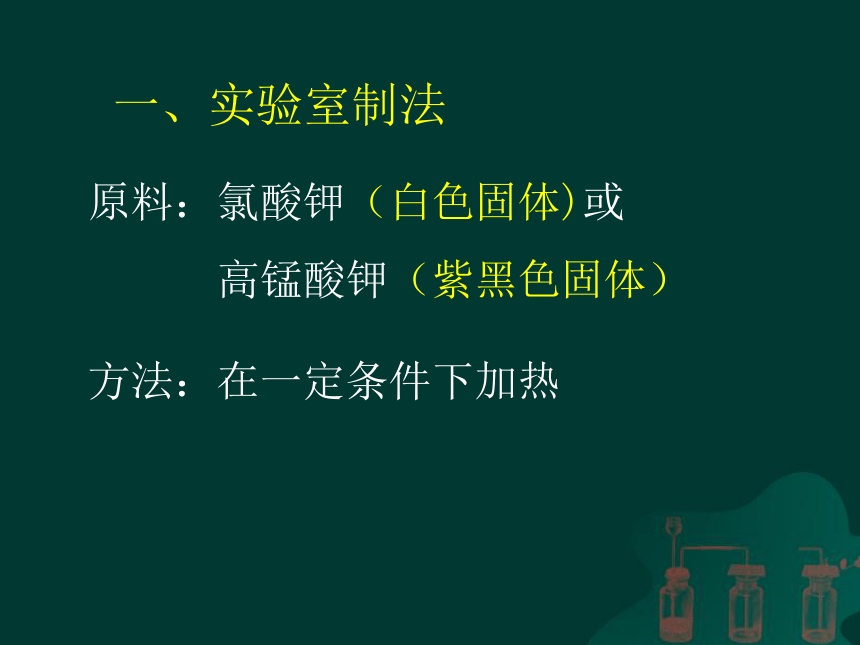 一、实验室制法

原料：氯酸钾（白色固体)或

高锰酸钾（紫黑色固体）

方法：在一定条件下加热